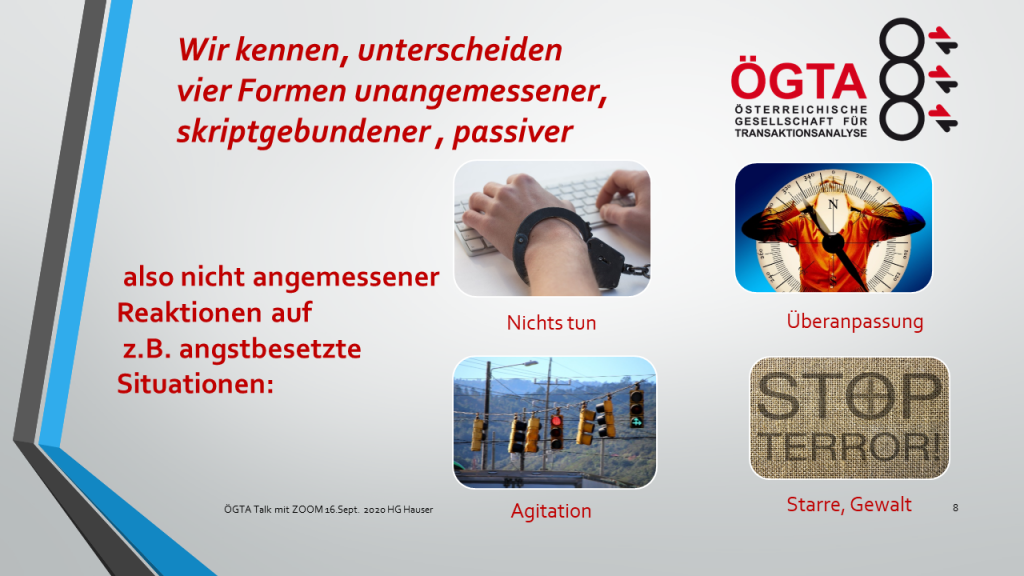 Wir kennen, unterscheiden vier Formen unangemessener, skriptgebundener , passiver

ÖGTA
ÖSTERREICHISCHE GESELLSCHAFT FÜR TRANSAKTIONSANALYSE

also nicht angemessener Reaktionen auf z.B. angstbesetzte Situationen:

Nichts tun

Überanpassung

Agitation

STOP TERROR!

Starre, Gewalt

ÖGTA Talk mit ZOOM 16.Sept. 2020 HG Hauser

8